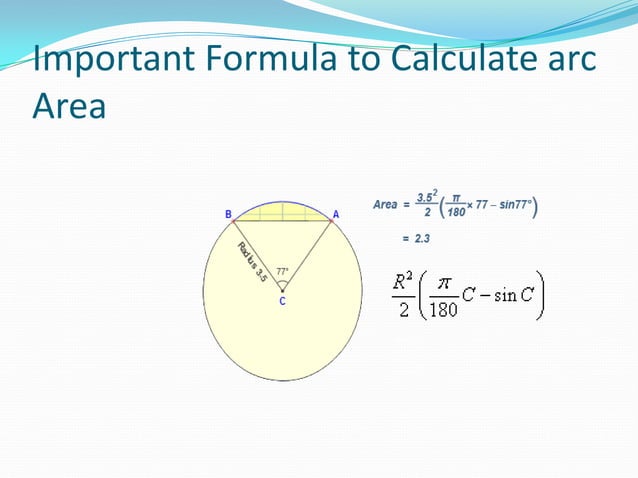 Important Formula to Calculate arc Area

B

A

Radius 3.5

77°

C

Area $= \frac{3.5^2}{2}\left(\frac{\pi}{180} \times 77 - \sin 77°\right)$

$= 2.3$

$\frac{R^2}{2}\left(\frac{\pi}{180}C - \sin C\right)$